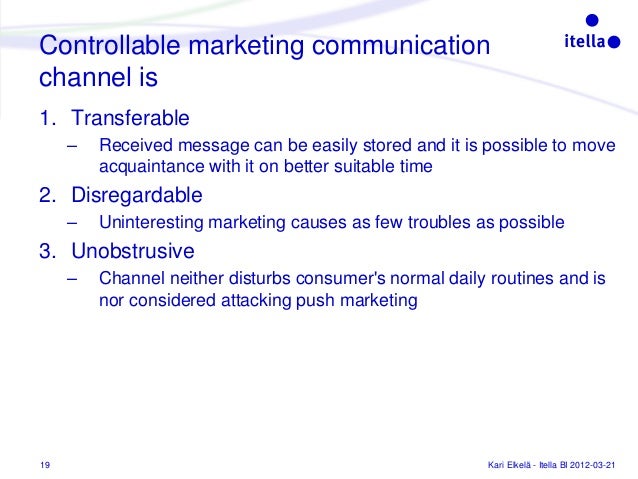 Controllable marketing communication channel is

itella

1. Transferable
– Received message can be easily stored and it is possible to move acquaintance with it on better suitable time

2. Disregardable
– Uninteresting marketing causes as few troubles as possible

3. Unobstrusive
– Channel neither disturbs consumer's normal daily routines and is nor considered attacking push marketing

19

Kari Elkelä - Itella BI 2012-03-21